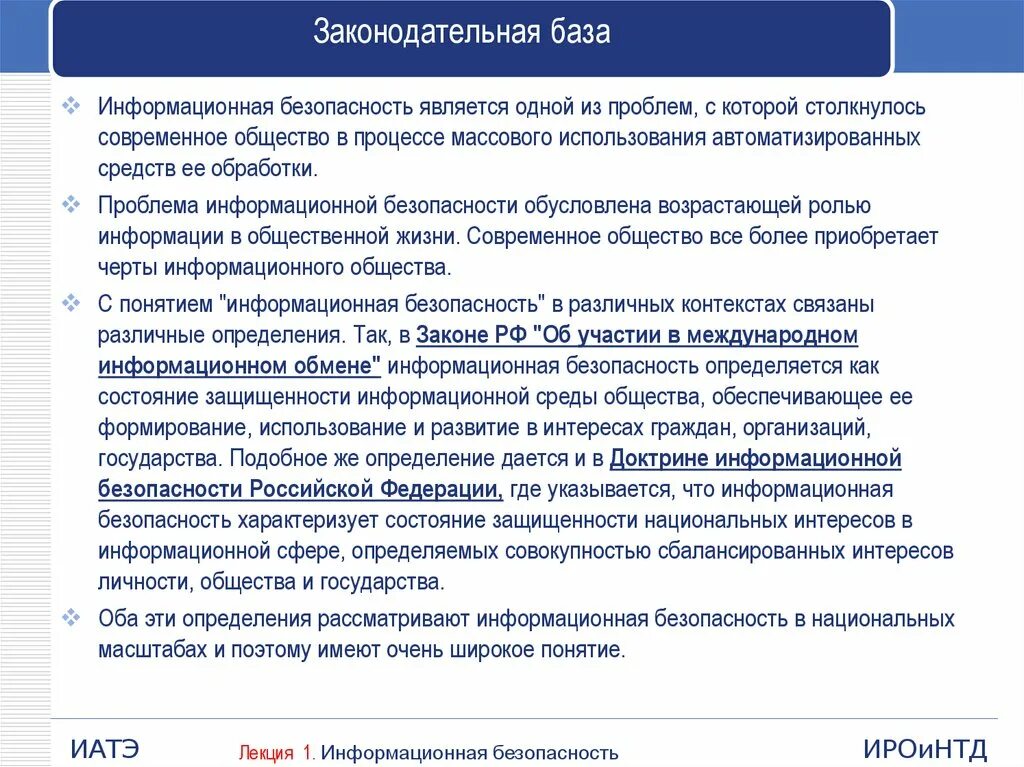 Законодательная база

❖ Информационная безопасность является одной из проблем, с которой столкнулось современное общество в процессе массового использования автоматизированных средств ее обработки.

❖ Проблема информационной безопасности обусловлена возрастающей ролью информации в общественной жизни. Современное общество все более приобретает черты информационного общества.

❖ С понятием "информационная безопасность" в различных контекстах связаны различные определения. Так, в Законе РФ "Об участии в международном информационном обмене" информационная безопасность определяется как состояние защищенности информационной среды общества, обеспечивающее ее формирование, использование и развитие в интересах граждан, организаций, государства. Подобное же определение дается и в Доктрине информационной безопасности Российской Федерации, где указывается, что информационная безопасность характеризует состояние защищенности национальных интересов в информационной сфере, определяемых совокупностью сбалансированных интересов личности, общества и государства.

❖ Оба эти определения рассматривают информационная безопасность в национальных масштабах и поэтому имеют очень широкое понятие.

ИАТЭ

Лекция 1. Информационная безопасность

ИРОиНТД